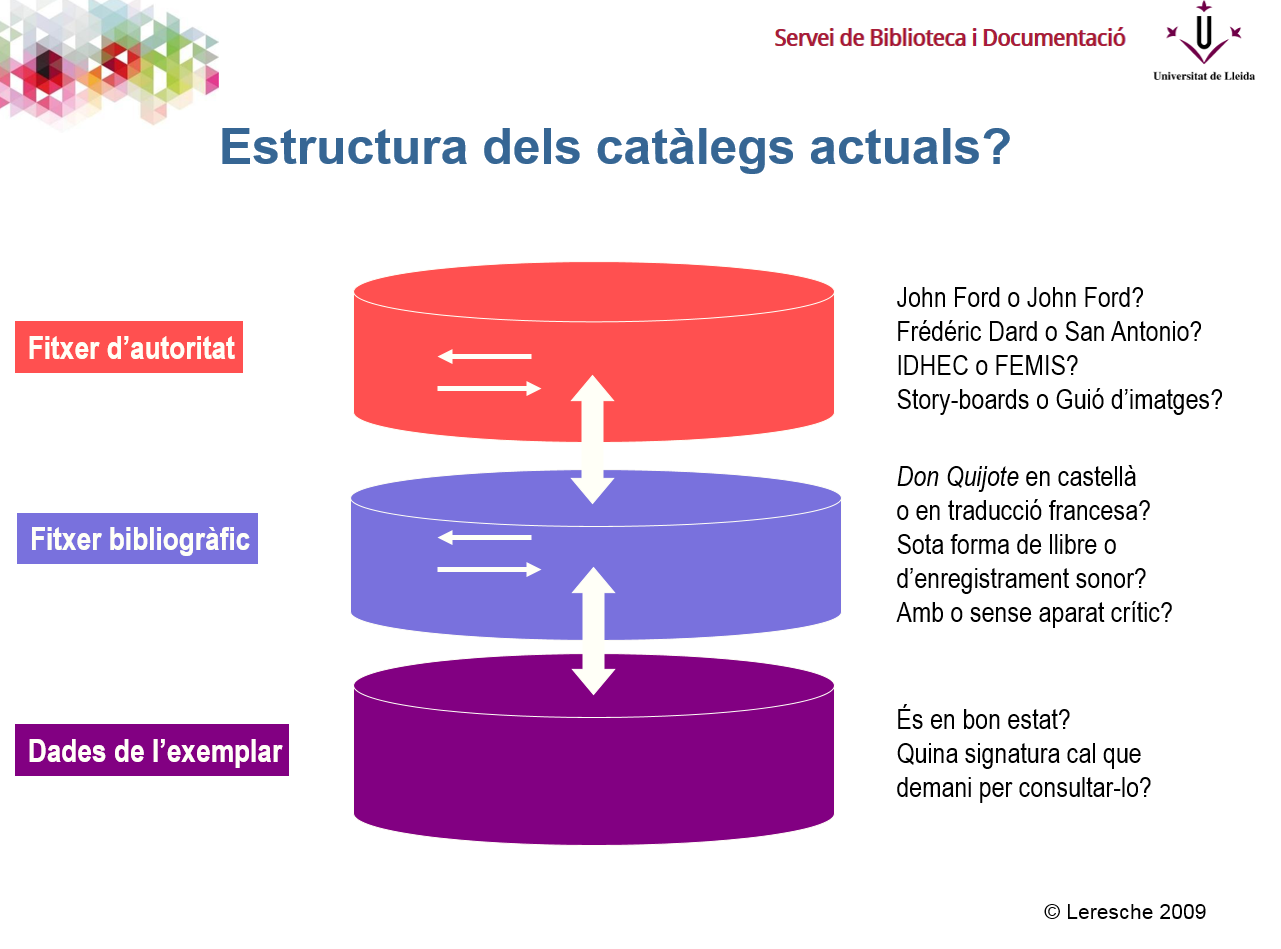 Servei de Biblioteca i Documentació

Universitat de Lleida

Estructura dels catàlegs actuals?

Fitxer d'autoritat

John Ford o John Ford?
Frédéric Dard o San Antonio?
IDHEC o FEMIS?
Story-boards o Guió d'imatges?

Fitxer bibliogràfic

Don Quijote en castellà o en traducció francesa?
Sota forma de llibre o d'enregistrament sonor?
Amb o sense aparat crític?

Dades de l'exemplar

És en bon estat?
Quina signatura cal que demani per consultar-lo?

© Leresche 2009